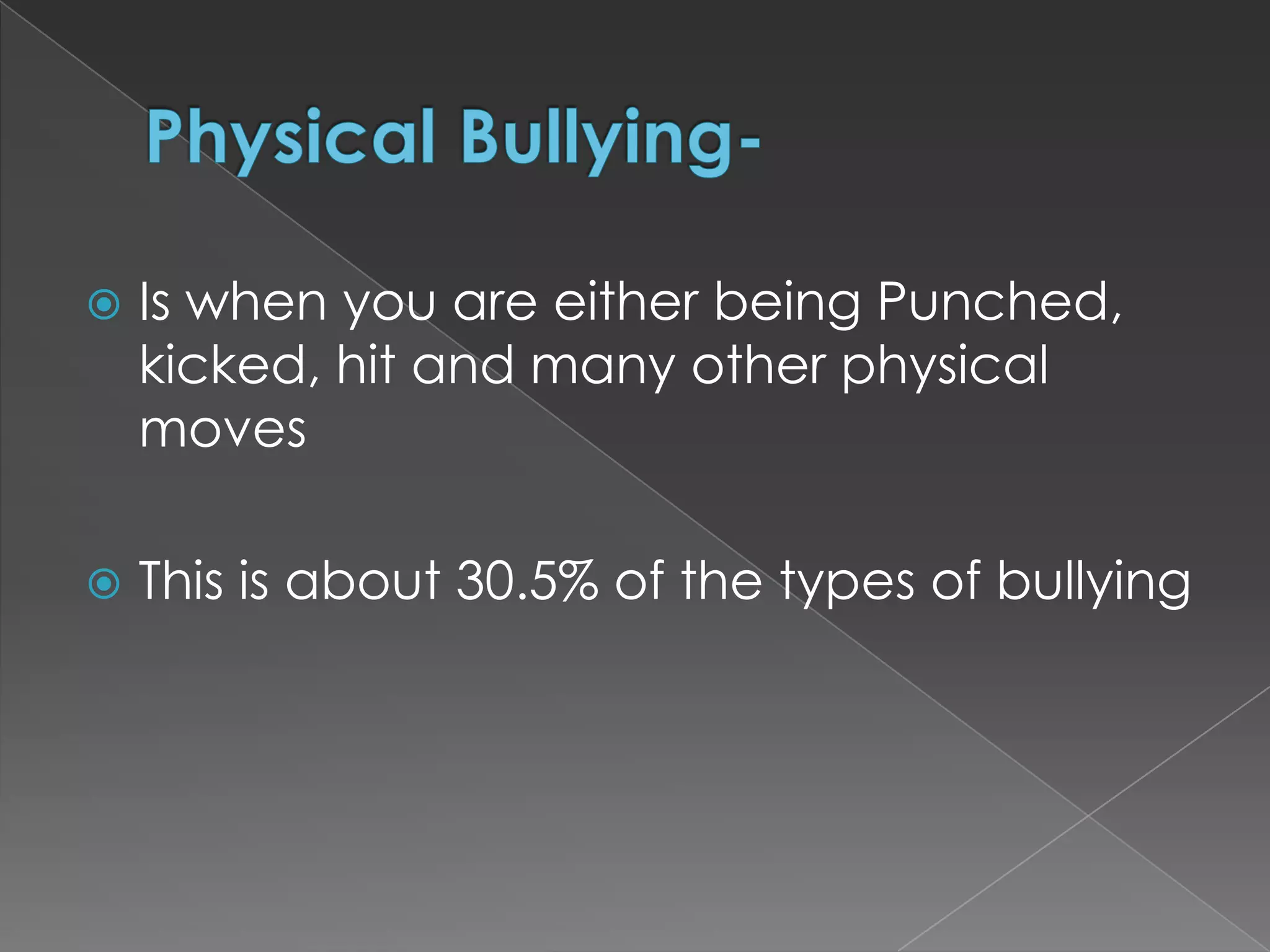 Physical Bullying-

Is when you are either being Punched, kicked, hit and many other physical moves

This is about 30.5% of the types of bullying